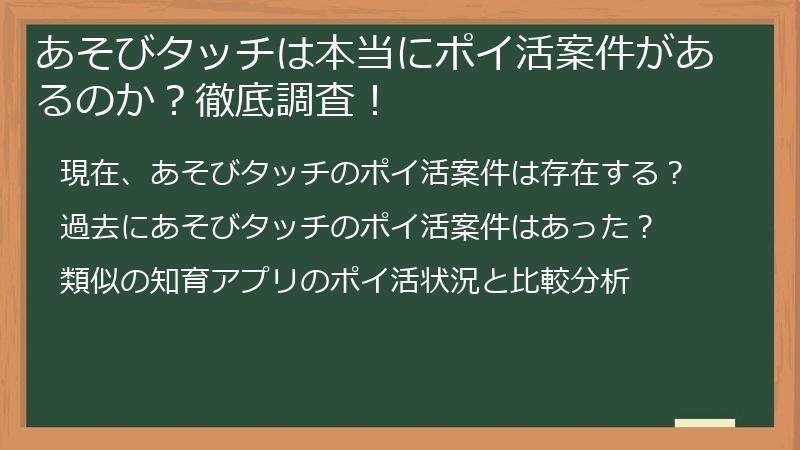 あそびタッチは本当にポイ活案件があるのか？徹底調査！

現在、あそびタッチのポイ活案件は存在する？

過去にあそびタッチのポイ活案件はあった？

類似の知育アプリのポイ活状況と比較分析